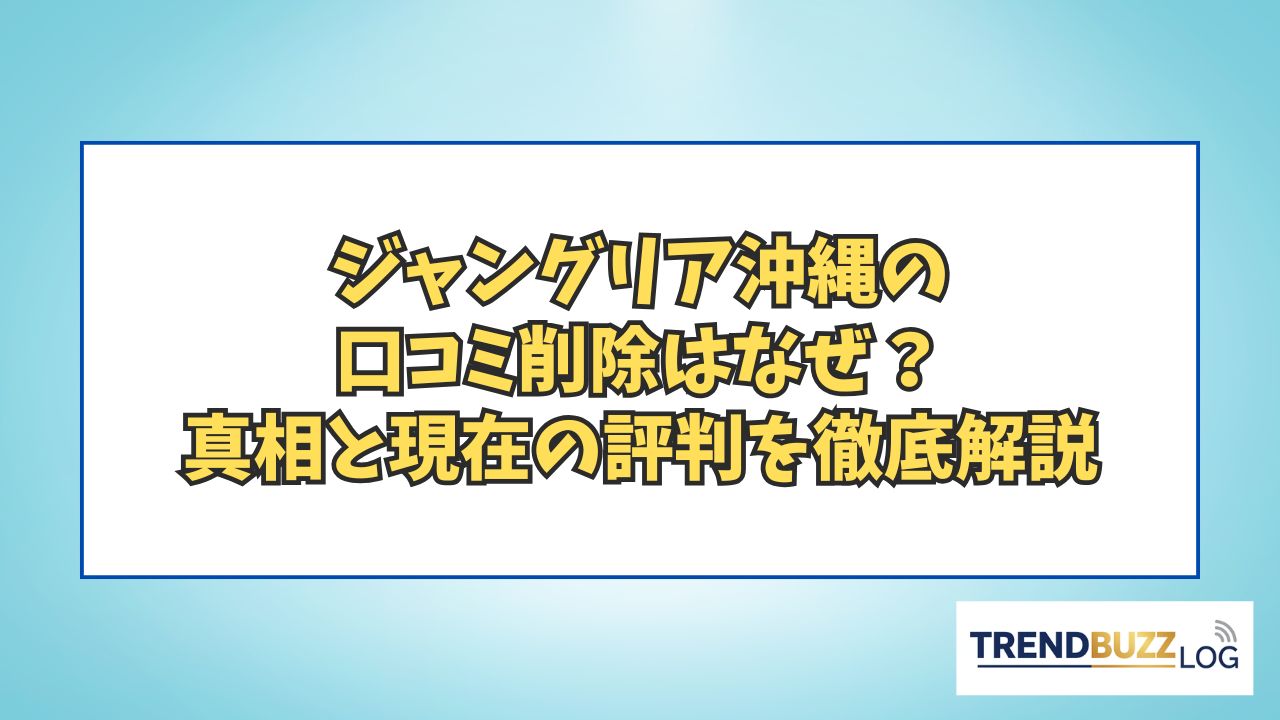 ジャングリア沖縄の
口コミ削除はなぜ？
真相と現在の評判を徹底解説

TRENDBUZZ LOG